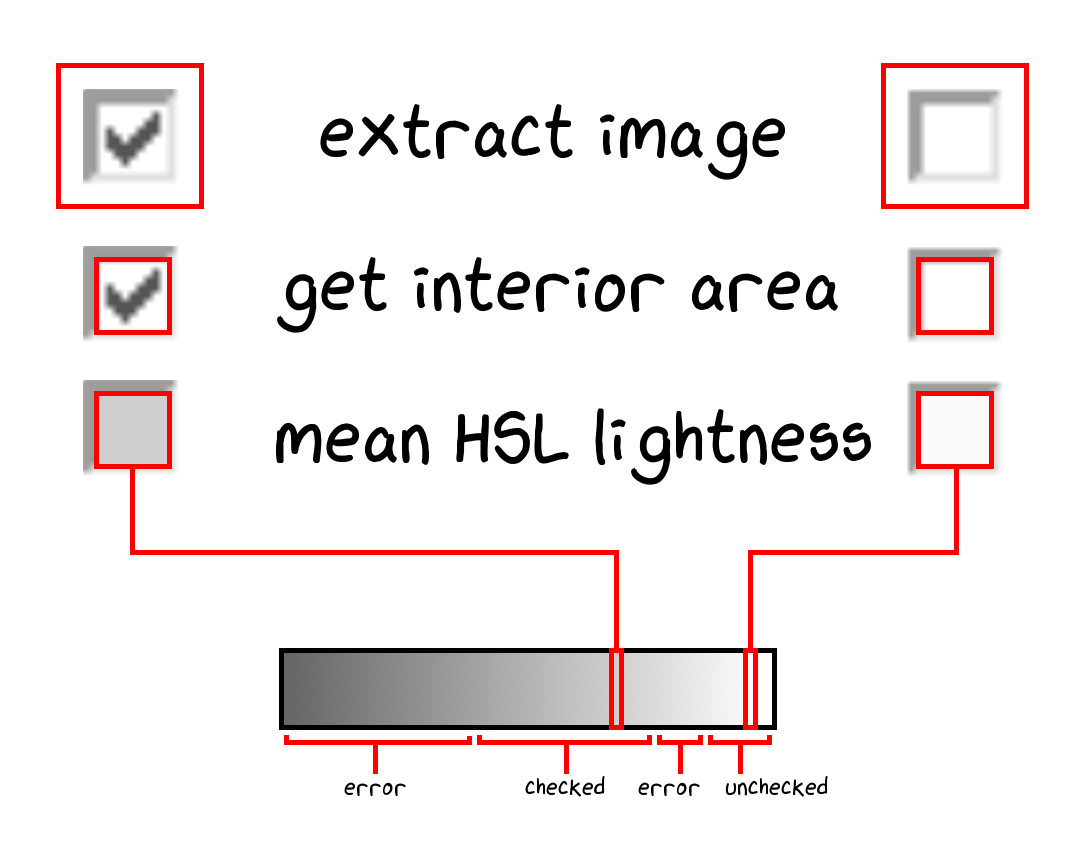 extract image

get interior area

mean HSL lightness

error

checked

error

unchecked